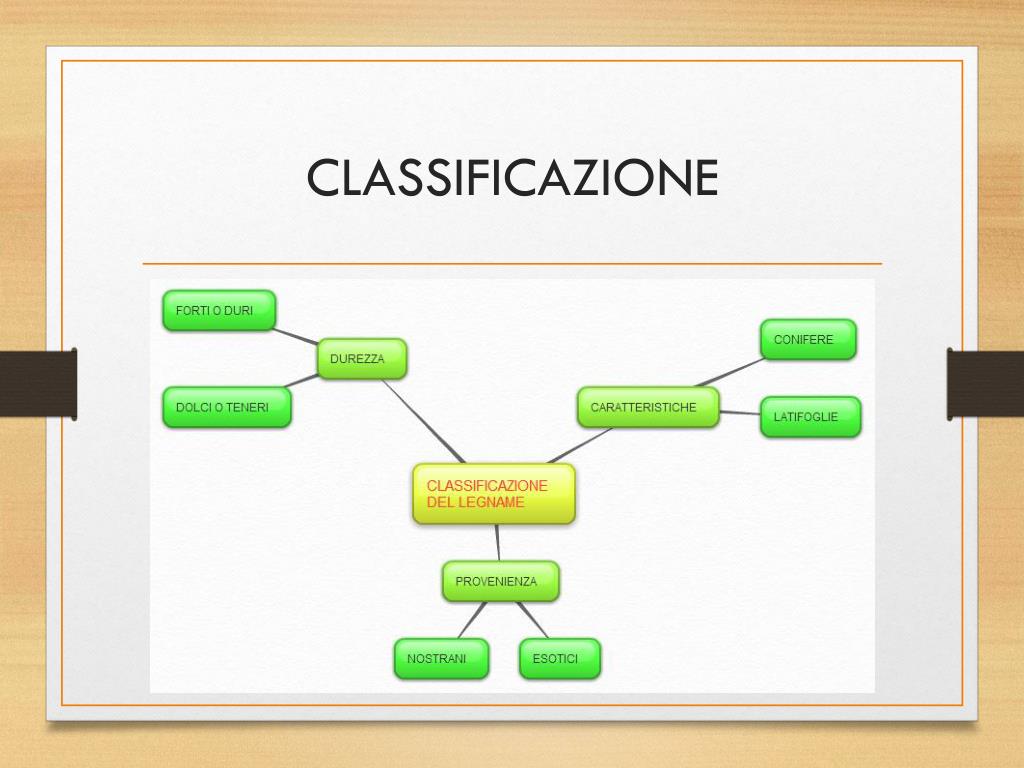 CLASSIFICAZIONE

FORTI O DURI

DUREZZA

DOLCI O TENERI

CONIFERE

CARATTERISTICHE

LATIFOGLIE

CLASSIFICAZIONE DEL LEGNAME

PROVENIENZA

NOSTRANI

ESOTICI